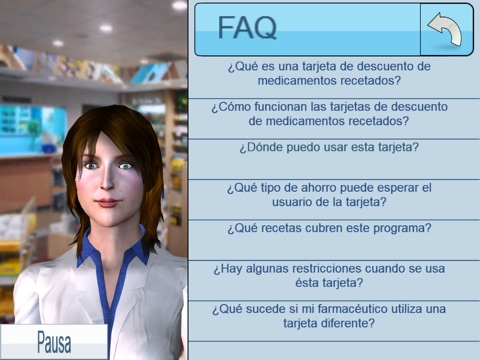 FAQ

¿Qué es una tarjeta de descuento de medicamentos recetados?

¿Cómo funcionan las tarjetas de descuento de medicamentos recetados?

¿Dónde puedo usar esta tarjeta?

¿Qué tipo de ahorro puede esperar el usuario de la tarjeta?

¿Qué recetas cubren este programa?

¿Hay algunas restricciones cuando se usa ésta tarjeta?

¿Qué sucede si mi farmacéutico utiliza una tarjeta diferente?

Pausa